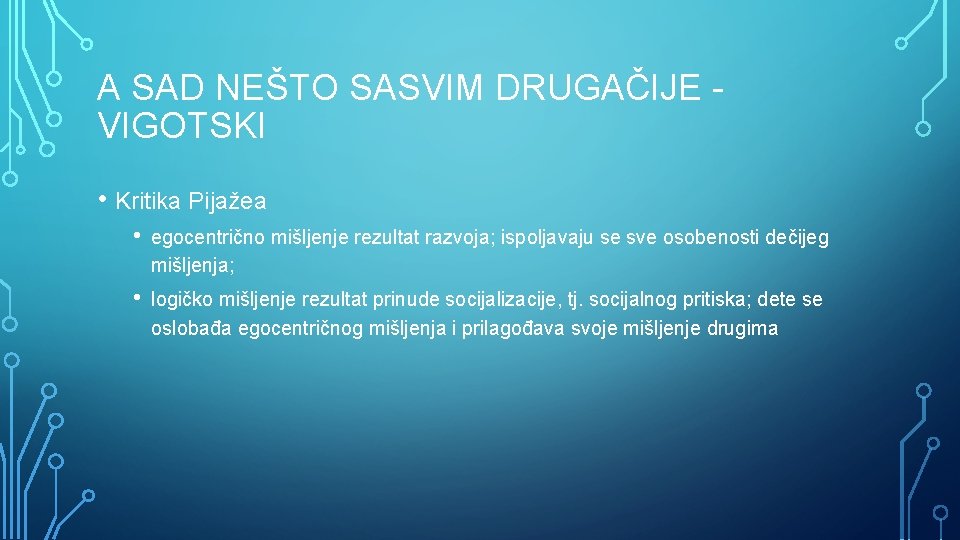 A SAD NEŠTO SASVIM DRUGAČIJE - VIGOTSKI

• Kritika Pijažea

• egocentrično mišljenje rezultat razvoja; ispoljavaju se sve osobenosti dečijeg mišljenja;

• logičko mišljenje rezultat prinude socijalizacije, tj. socijalnog pritiska; dete se oslobađa egocentričnog mišljenja i prilagođava svoje mišljenje drugima